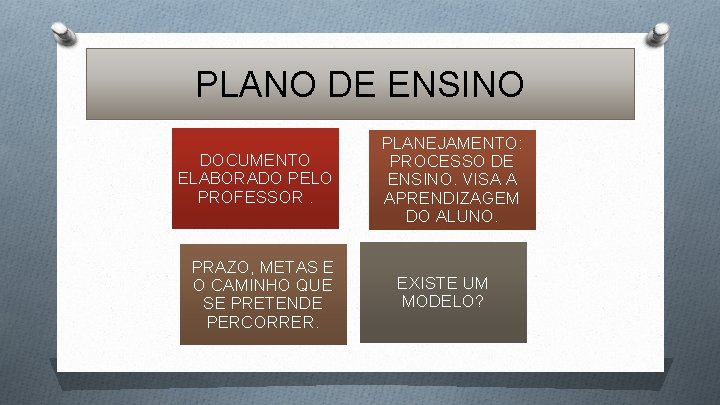 PLANO DE ENSINO

DOCUMENTO ELABORADO PELO PROFESSOR .

PLANEJAMENTO: PROCESSO DE ENSINO. VISA A APRENDIZAGEM DO ALUNO.

PRAZO, METAS E O CAMINHO QUE SE PRETENDE PERCORRER.

EXISTE UM MODELO?